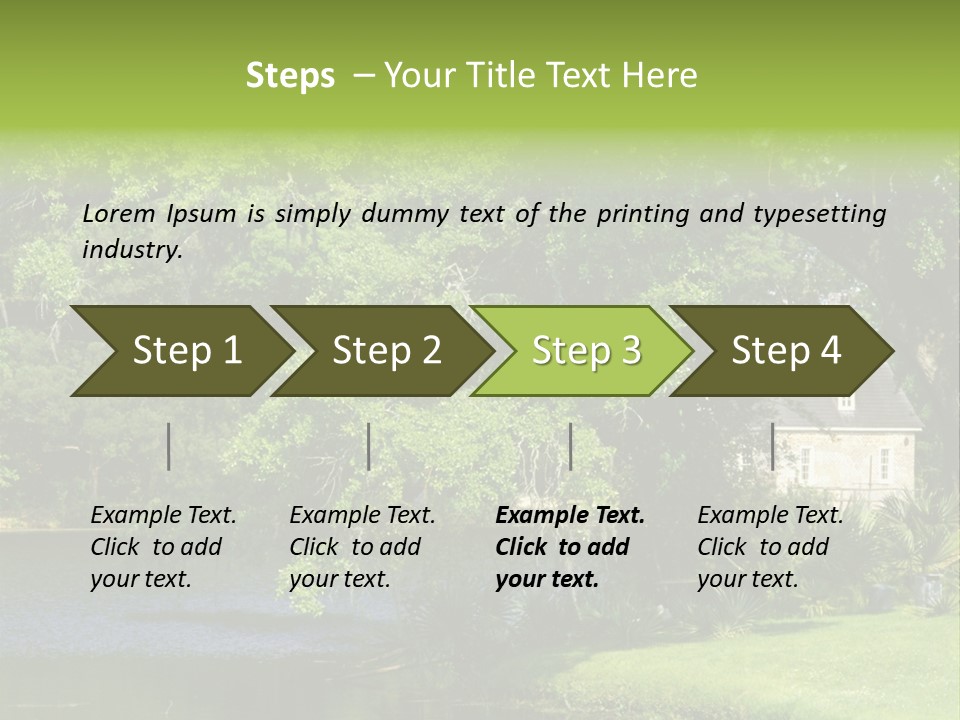 Steps – Your Title Text Here

Lorem Ipsum is simply dummy text of the printing and typesetting industry.

Step 1

Step 2

Step 3

Step 4

Example Text. Click to add your text.

Example Text. Click to add your text.

Example Text. Click to add your text.

Example Text. Click to add your text.